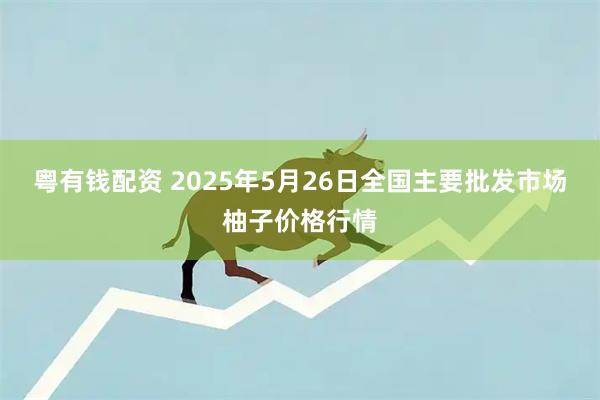 粤有钱配资 2025年5月26日全国主要批发市场柚子价格行情